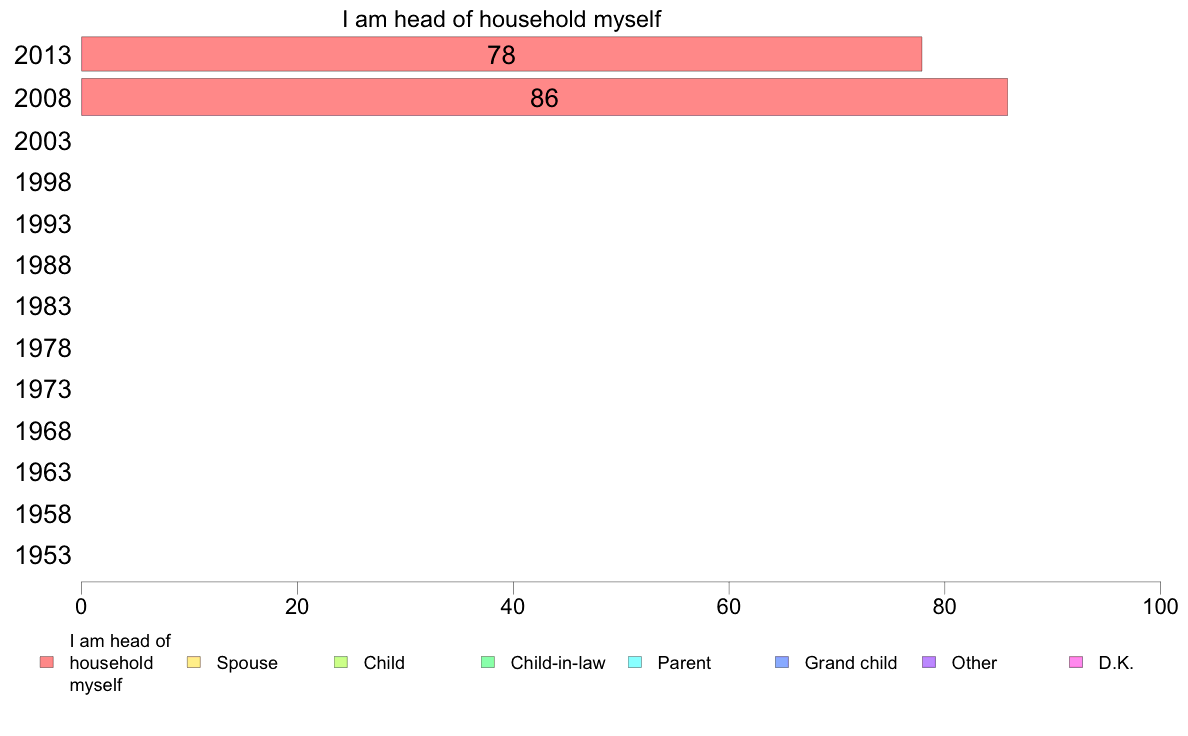 I am head of household myself

2013 78
2008 86
2003
1998
1993
1988
1983
1978
1973
1968
1963
1958
1953

0 20 40 60 80 100

I am head of household myself
Spouse
Child
Child-in-law
Parent
Grand child
Other
D.K.